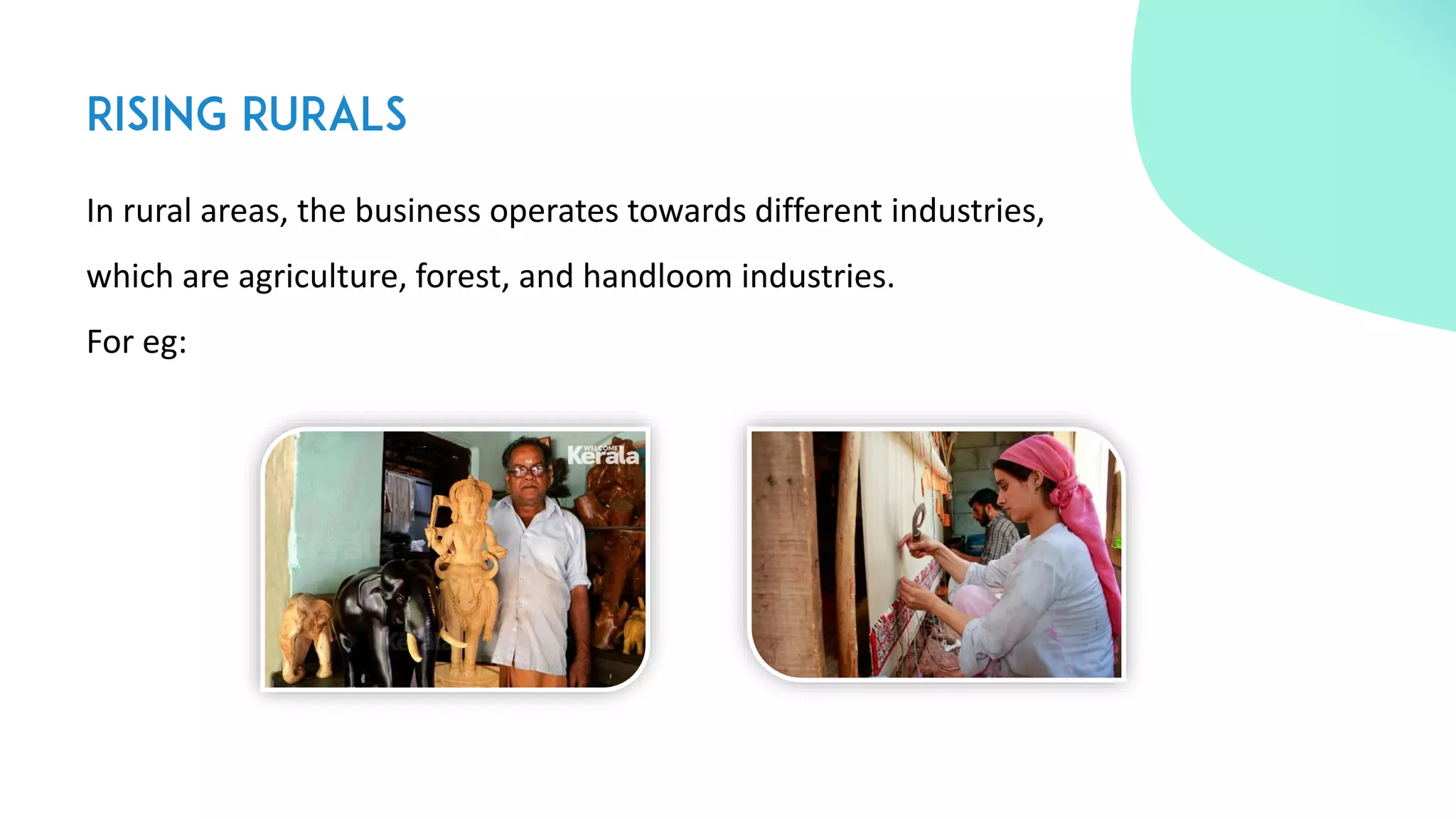 RISING RURALS

In rural areas, the business operates towards different industries, which are agriculture, forest, and handloom industries.

For eg:

WELCOME Kerala